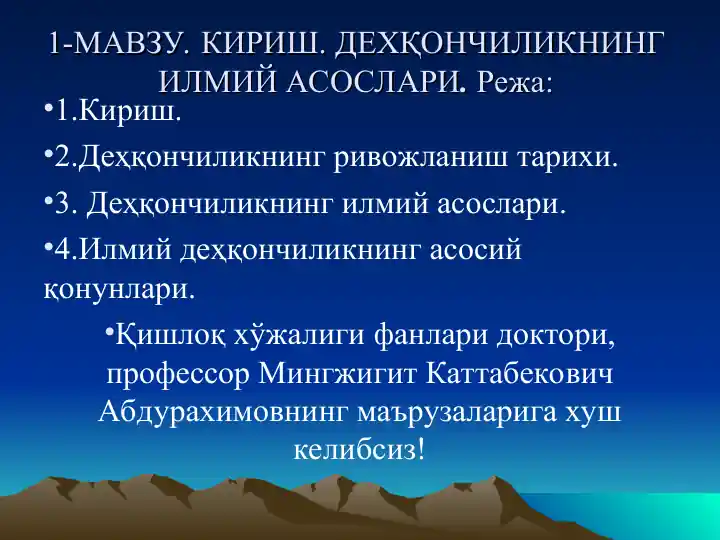 1-МАВЗУ. КИРИШ. ДЕҲҚОНЧИЛИКНИНГ ИЛМИЙ АСОСЛАРИ. Режа:

•1.Кириш.

•2.Деҳқончиликнинг ривожланиш тарихи.

•3. Деҳқончиликнинг илмий асослари.

•4.Илмий деҳқончиликнинг асосий қонунлари.

•Қишлоқ хўжалиги фанлари доктори, профессор Мингжигит Каттабекович Абдурахимовнинг маърузаларига хуш келибсиз!